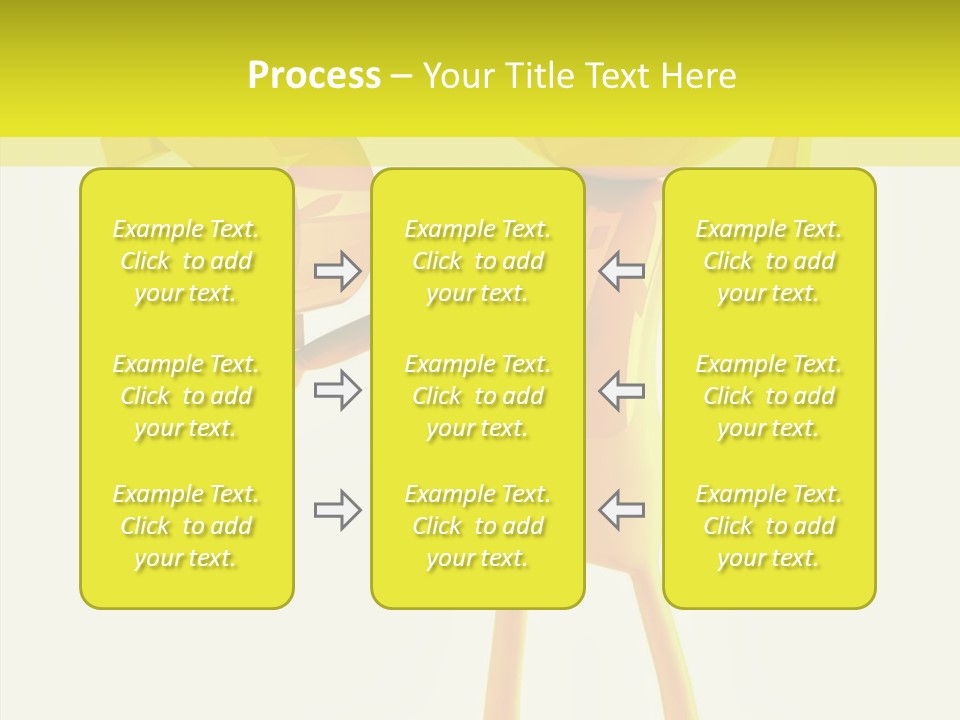 Process – Your Title Text Here

Example Text. Click to add your text.

Example Text. Click to add your text.

Example Text. Click to add your text.

Example Text. Click to add your text.

Example Text. Click to add your text.

Example Text. Click to add your text.

Example Text. Click to add your text.

Example Text. Click to add your text.

Example Text. Click to add your text.